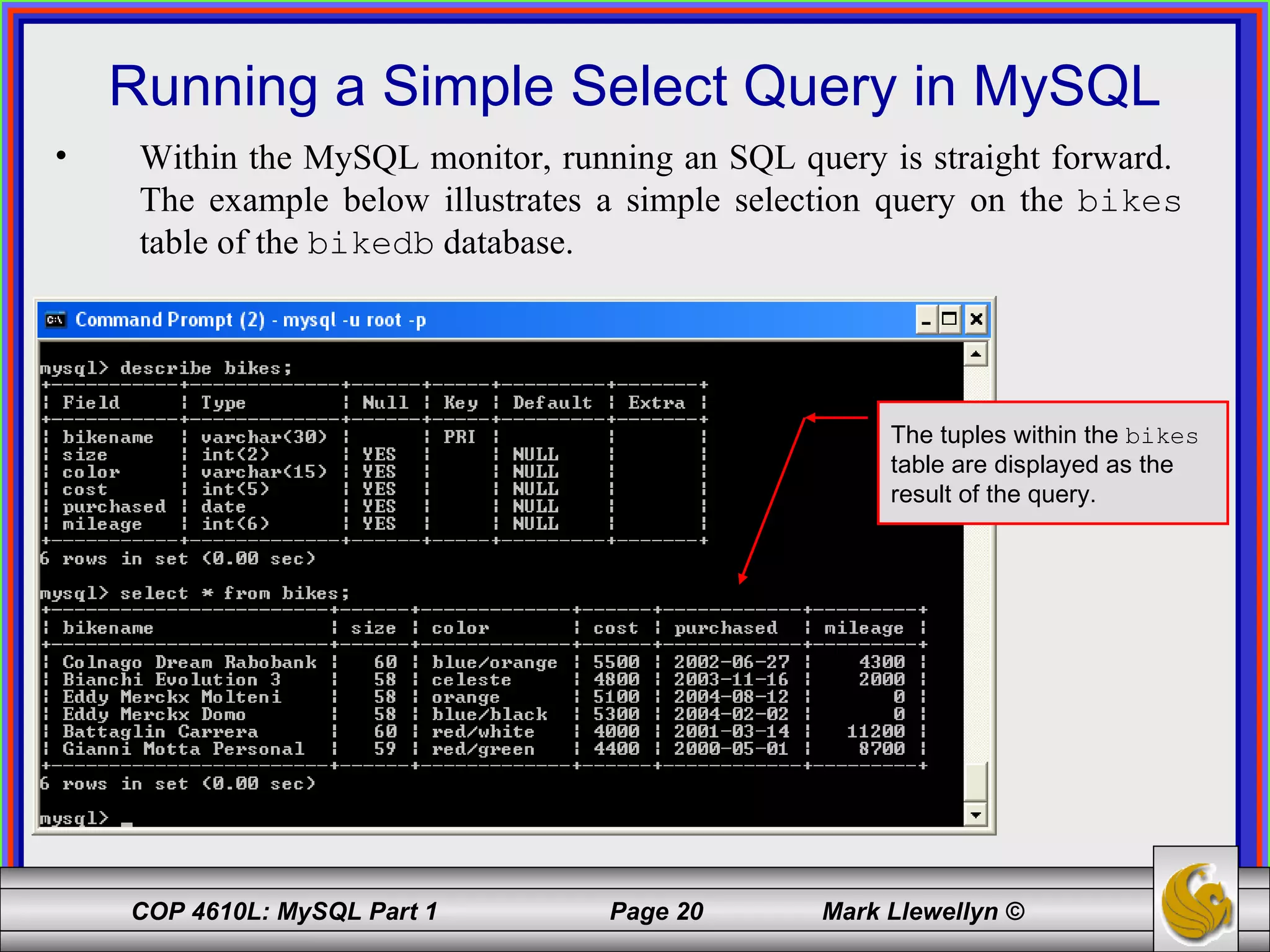 Running a Simple Select Query in MySQL

• Within the MySQL monitor, running an SQL query is straight forward. The example below illustrates a simple selection query on the bikes table of the bikedb database.

Command Prompt (2) - mysql -u root -p

mysql> describe bikes;

| Field | Type | Null | Key | Default | Extra |
|---|---|---|---|---|---|
| bikename | varchar(30) | | PRI | | |
| size | int(2) | YES | | NULL | |
| color | varchar(15) | YES | | NULL | |
| cost | int(5) | YES | | NULL | |
| purchased | date | YES | | NULL | |
| mileage | int(6) | YES | | NULL | |

6 rows in set (0.00 sec)

mysql> select * from bikes;

| bikename | size | color | cost | purchased | mileage |
|---|---|---|---|---|---|
| Colnago Dream Rabobank | 60 | blue/orange | 5500 | 2002-06-27 | 4300 |
| Bianchi Evolution 3 | 58 | celeste | 4800 | 2003-11-16 | 2000 |
| Eddy Merckx Molteni | 58 | orange | 5100 | 2004-08-12 | 0 |
| Eddy Merckx Domo | 58 | blue/black | 5300 | 2004-02-02 | 0 |
| Battaglin Carrera | 60 | red/white | 4000 | 2001-03-14 | 11200 |
| Gianni Motta Personal | 59 | red/green | 4400 | 2000-05-01 | 8700 |

6 rows in set (0.00 sec)

mysql> _

The tuples within the bikes table are displayed as the result of the query.

COP 4610L: MySQL Part 1 Page 20 Mark Llewellyn ©